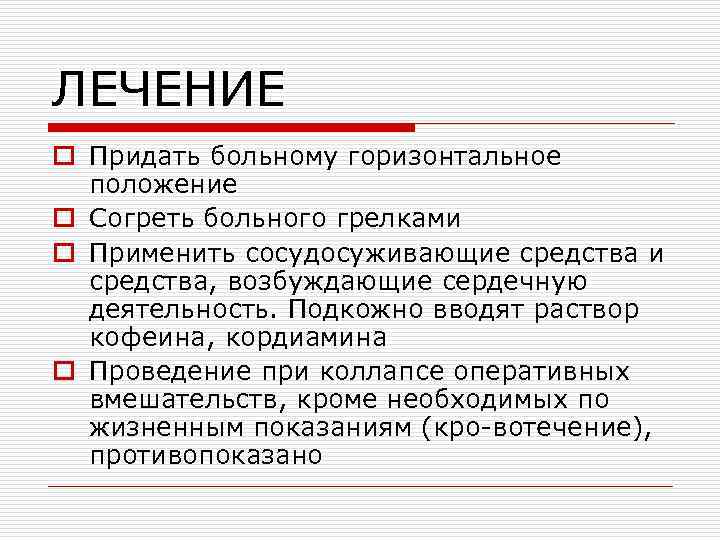 ЛЕЧЕНИЕ

Придать больному горизонтальное положение

Согреть больного грелками

Применить сосудосуживающие средства и средства, возбуждающие сердечную деятельность. Подкожно вводят раствор кофеина, кордиамина

Проведение при коллапсе оперативных вмешательств, кроме необходимых по жизненным показаниям (кро-вотечение), противопоказано